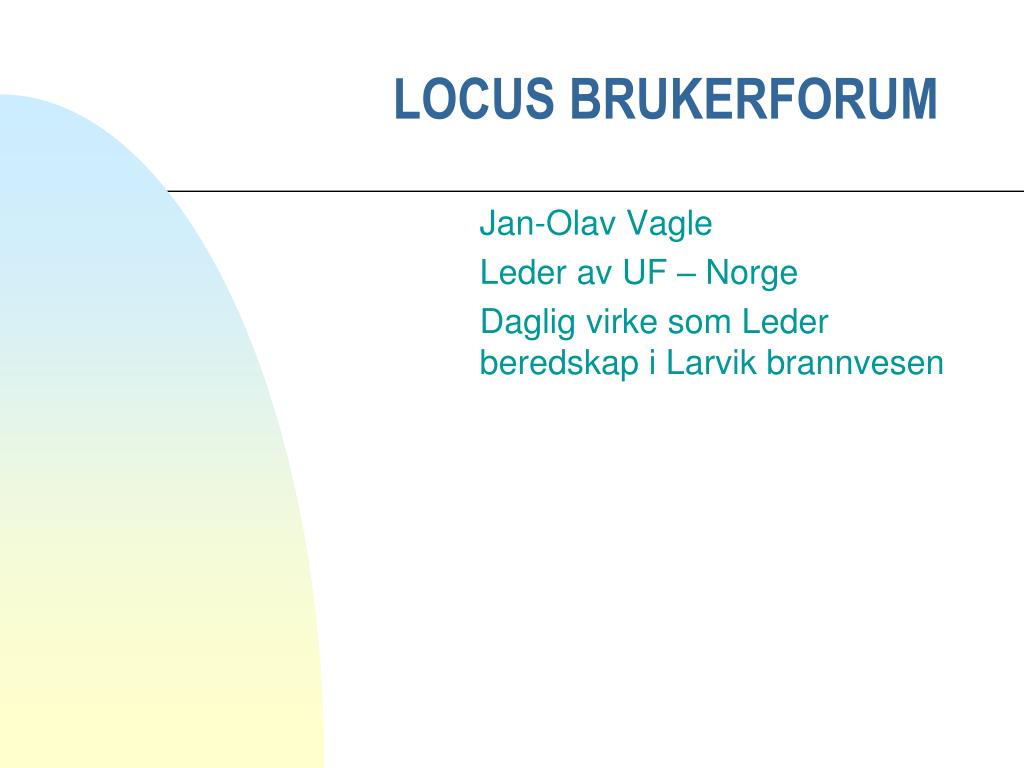 LOCUS BRUKERFORUM

Jan-Olav Vagle

Leder av UF – Norge

Daglig virke som Leder beredskap i Larvik brannvesen